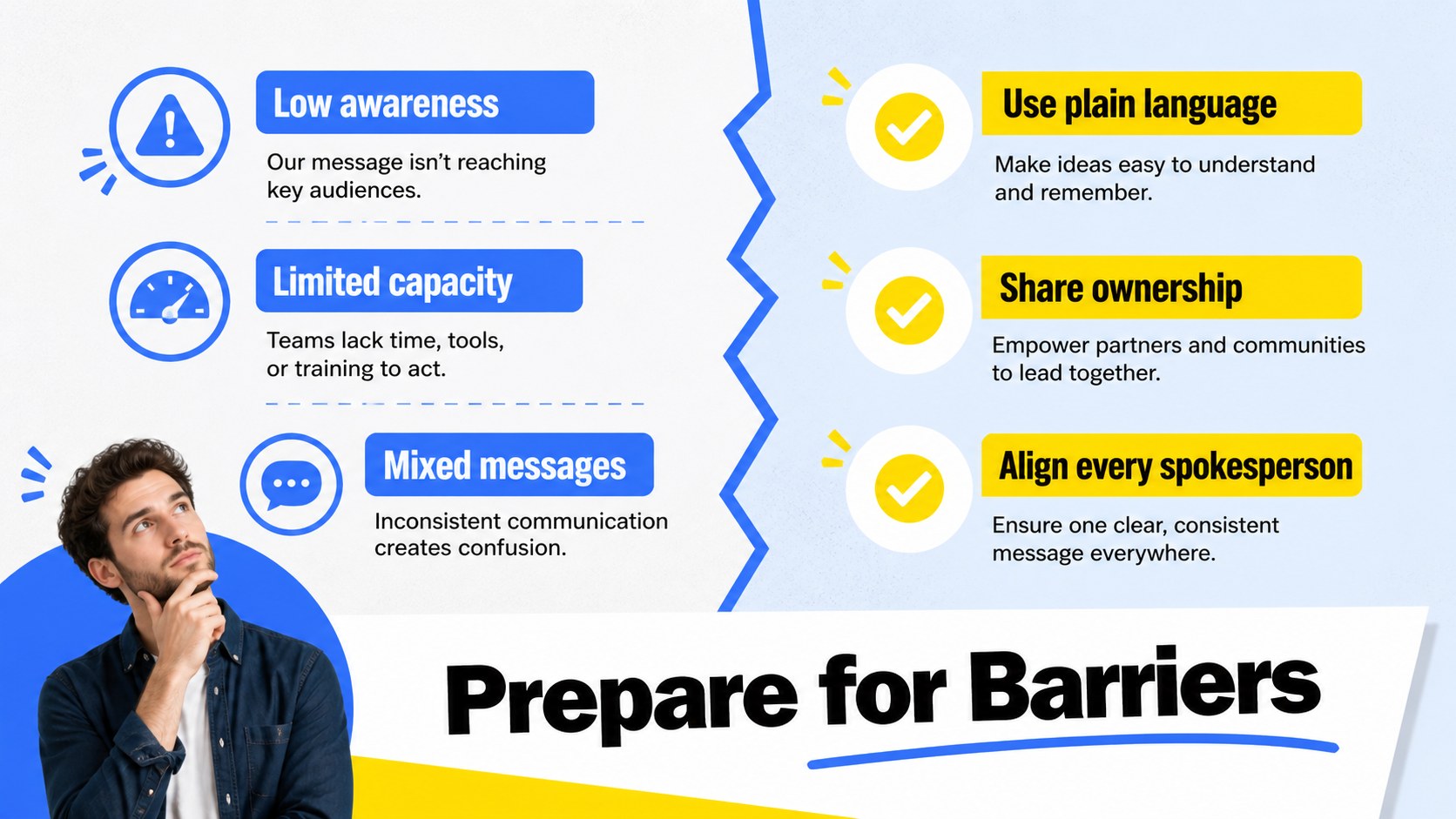 Low awareness

Our message isn't reaching key audiences.

Limited capacity

Teams lack time, tools, or training to act.

Mixed messages

Inconsistent communication creates confusion.

Use plain language

Make ideas easy to understand and remember.

Share ownership

Empower partners and communities to lead together.

Align every spokesperson

Ensure one clear, consistent message everywhere.

Prepare for Barriers